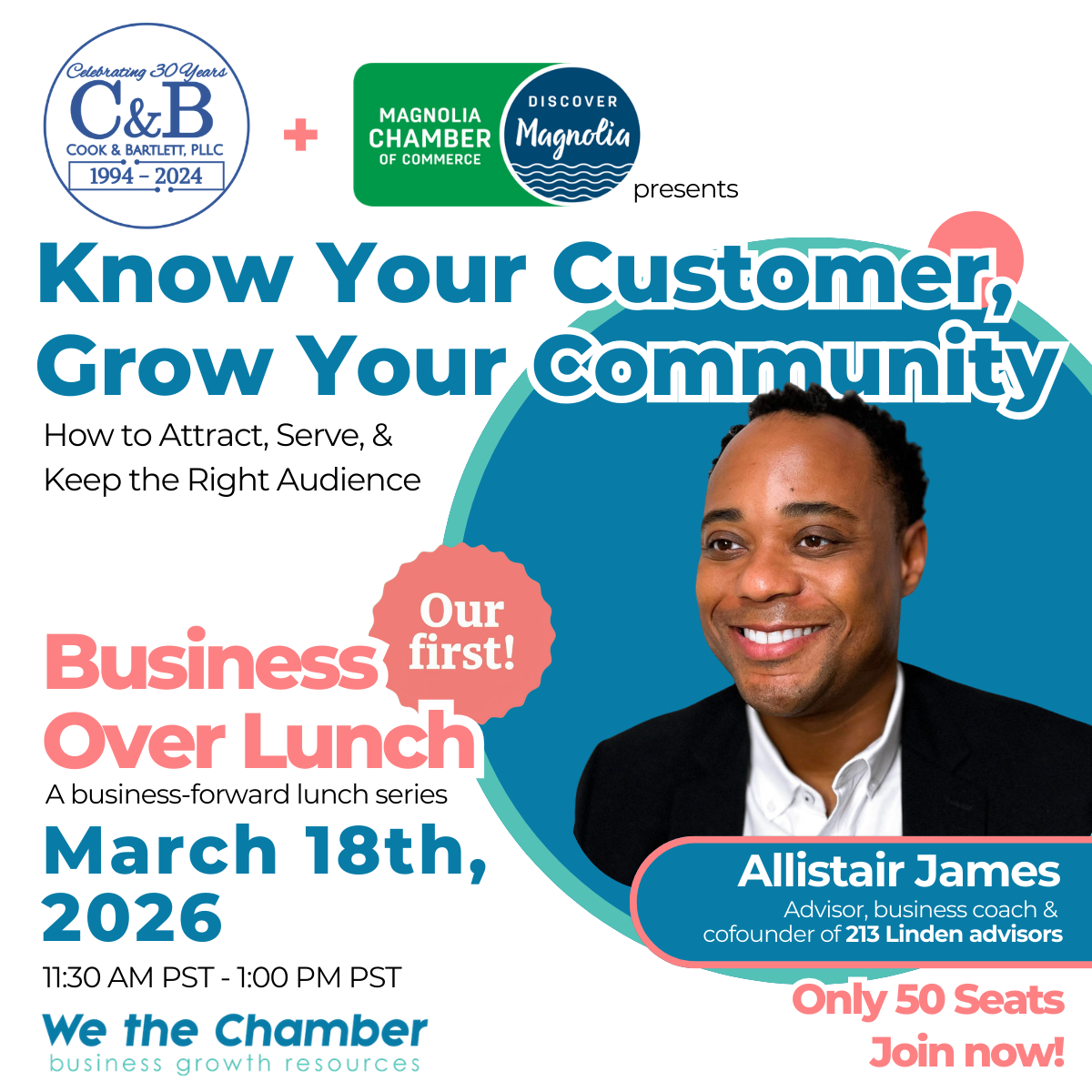 Celebrating 30 Years
C&B
COOK & BARTLETT, PLLC
1994 – 2024

+

MAGNOLIA CHAMBER OF COMMERCE

DISCOVER Magnolia

presents

Know Your Customer, Grow Your Community

How to Attract, Serve, & Keep the Right Audience

Our first!

Business Over Lunch
A business-forward lunch series

March 18th, 2026

11:30 AM PST - 1:00 PM PST

We the Chamber
business growth resources

Allistair James
Advisor, business coach & cofounder of 213 Linden advisors

Only 50 Seats
Join now!